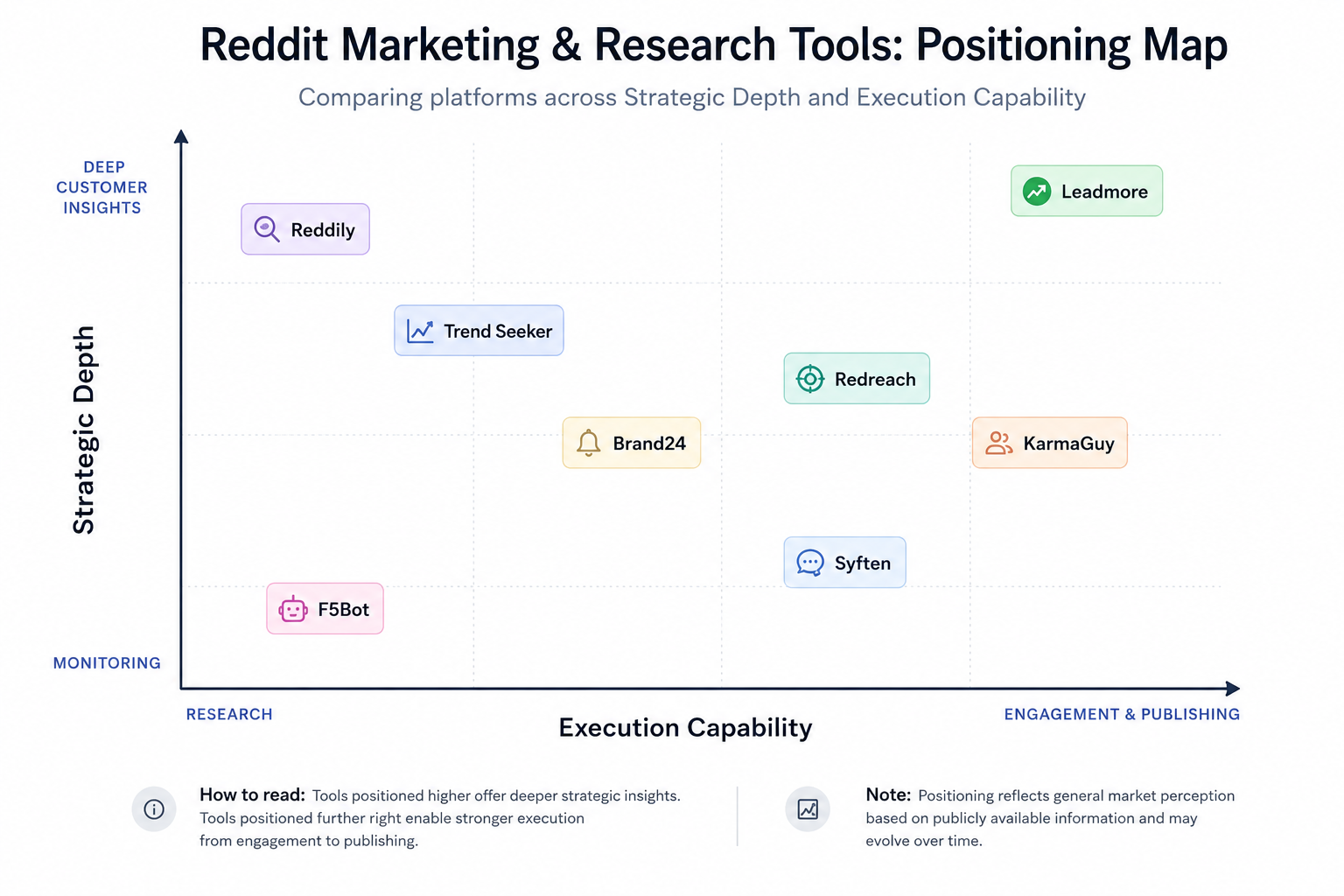 Reddit Marketing & Research Tools: Positioning Map

Comparing platforms across Strategic Depth and Execution Capability

DEEP CUSTOMER INSIGHTS

Strategic Depth

MONITORING

Reddily

Leadmore

Trend Seeker

Redreach

Brand24

KarmaGuy

Syften

F5Bot

RESEARCH

Execution Capability

ENGAGEMENT & PUBLISHING

How to read: Tools positioned higher offer deeper strategic insights. Tools positioned further right enable stronger execution from engagement to publishing.

Note: Positioning reflects general market perception based on publicly available information and may evolve over time.